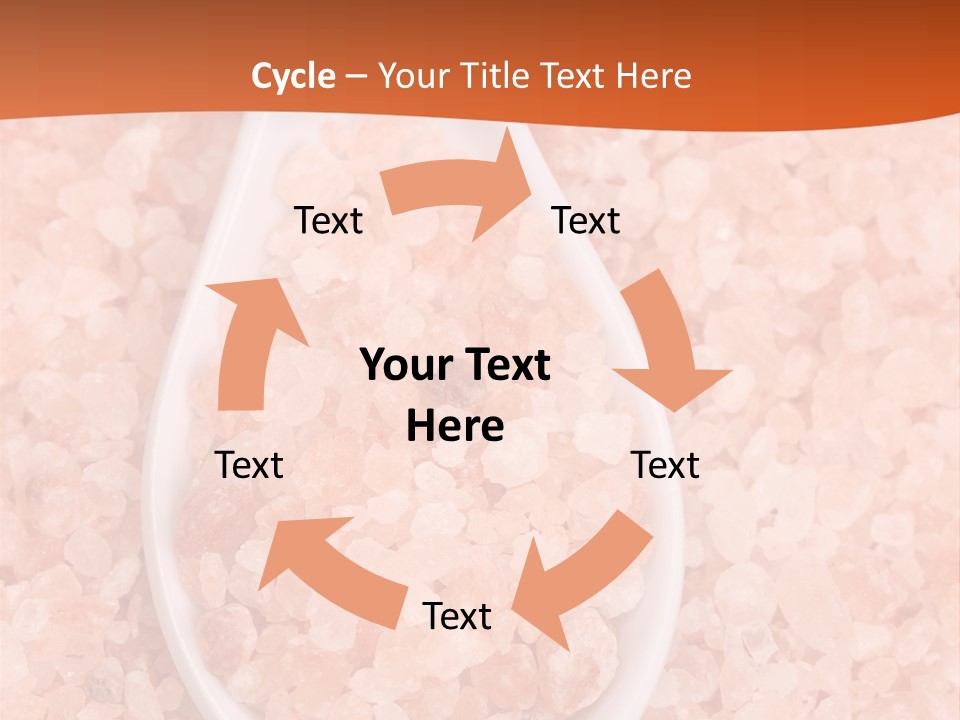 Cycle – Your Title Text Here

Text

Text

Your Text Here

Text

Text

Text